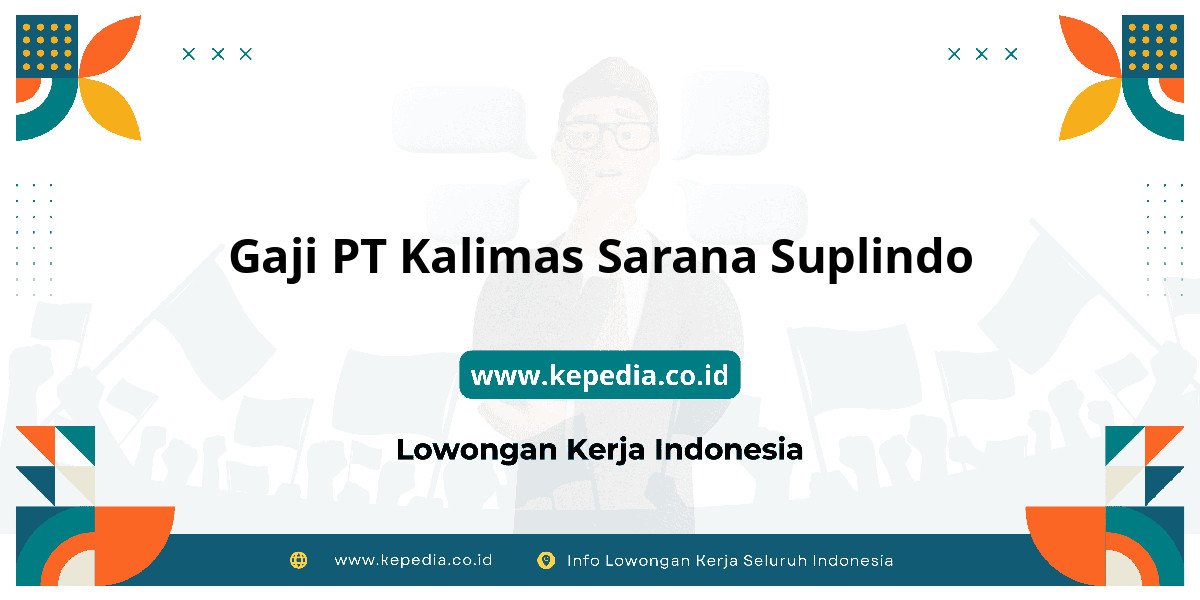 Gaji PT Kalimas Sarana Suplindo

www.kepedia.co.id

Lowongan Kerja Indonesia

www.kepedia.co.id

Info Lowongan Kerja Seluruh Indonesia